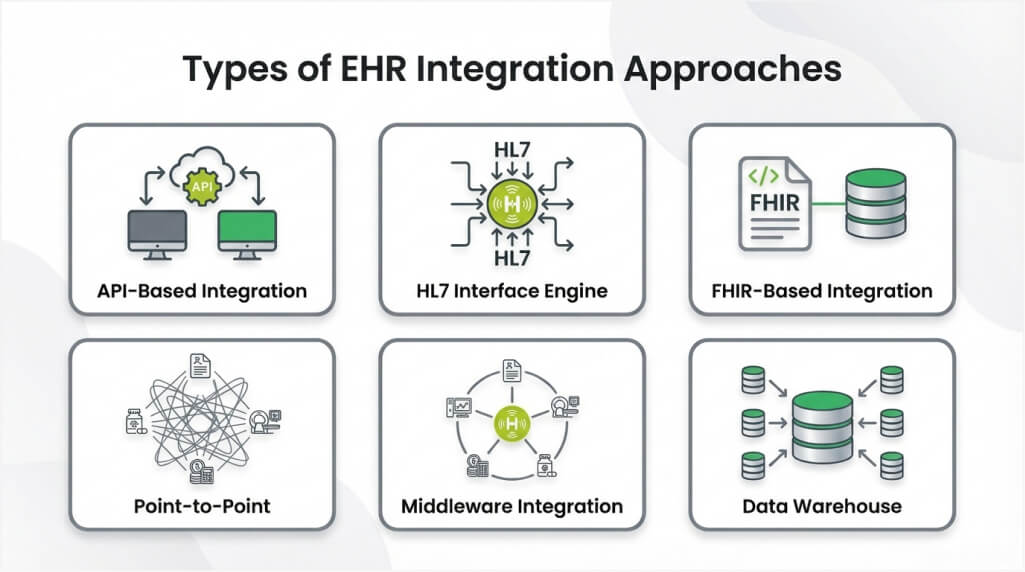 Types of EHR Integration Approaches

API

API-Based Integration

HL7

H

HL7

HL7 Interface Engine

</>

FHIR

FHIR-Based Integration

Point-to-Point

H

Middleware Integration

Data Warehouse